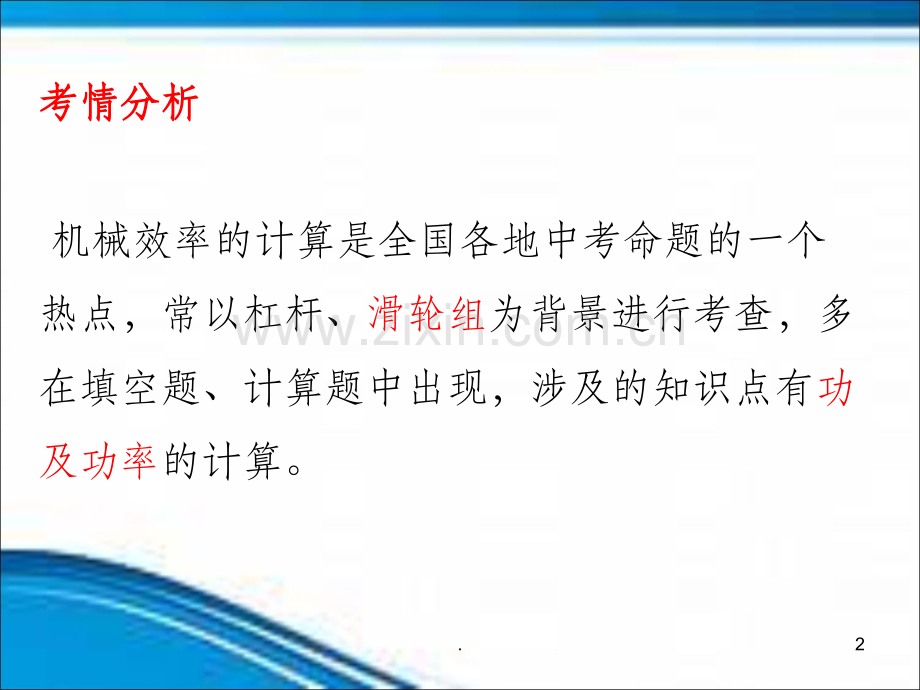 考情分析

机械效率的计算是全国各地中考命题的一个热点，常以杠杆、滑轮组为背景进行考查，多在填空题、计算题中出现，涉及的知识点有功及功率的计算。

www.zixin.com.cn

.

2